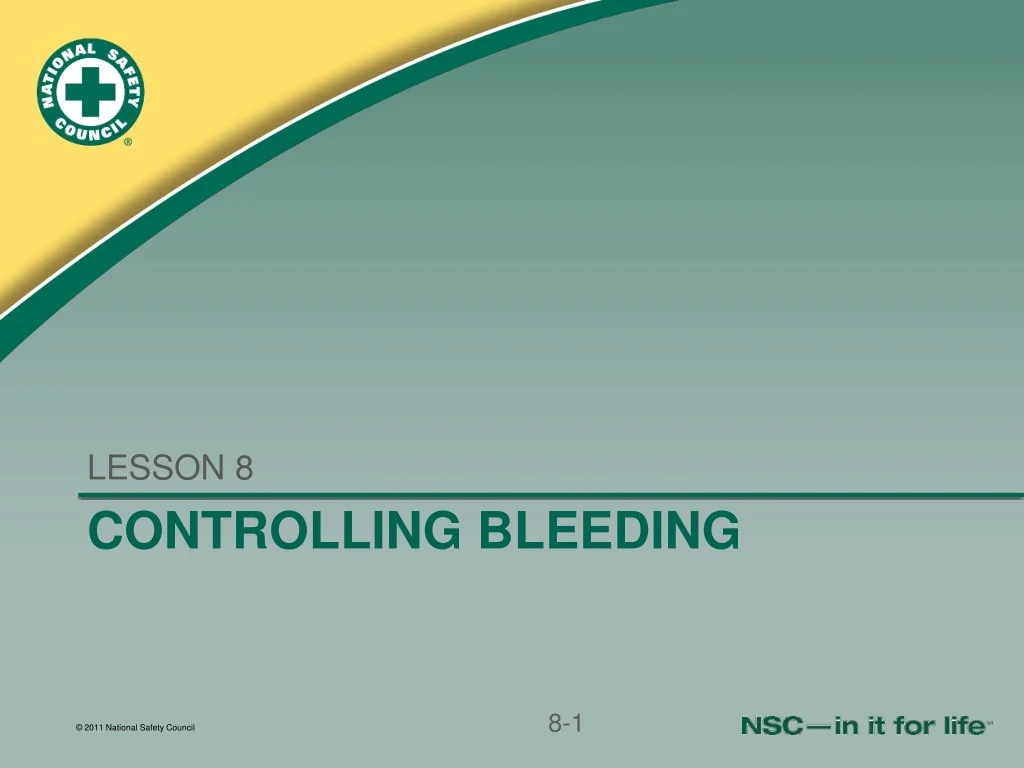 NATIONAL SAFETY COUNCIL ®

LESSON 8

CONTROLLING BLEEDING

© 2011 National Safety Council

8-1

NSC—in it for life℠